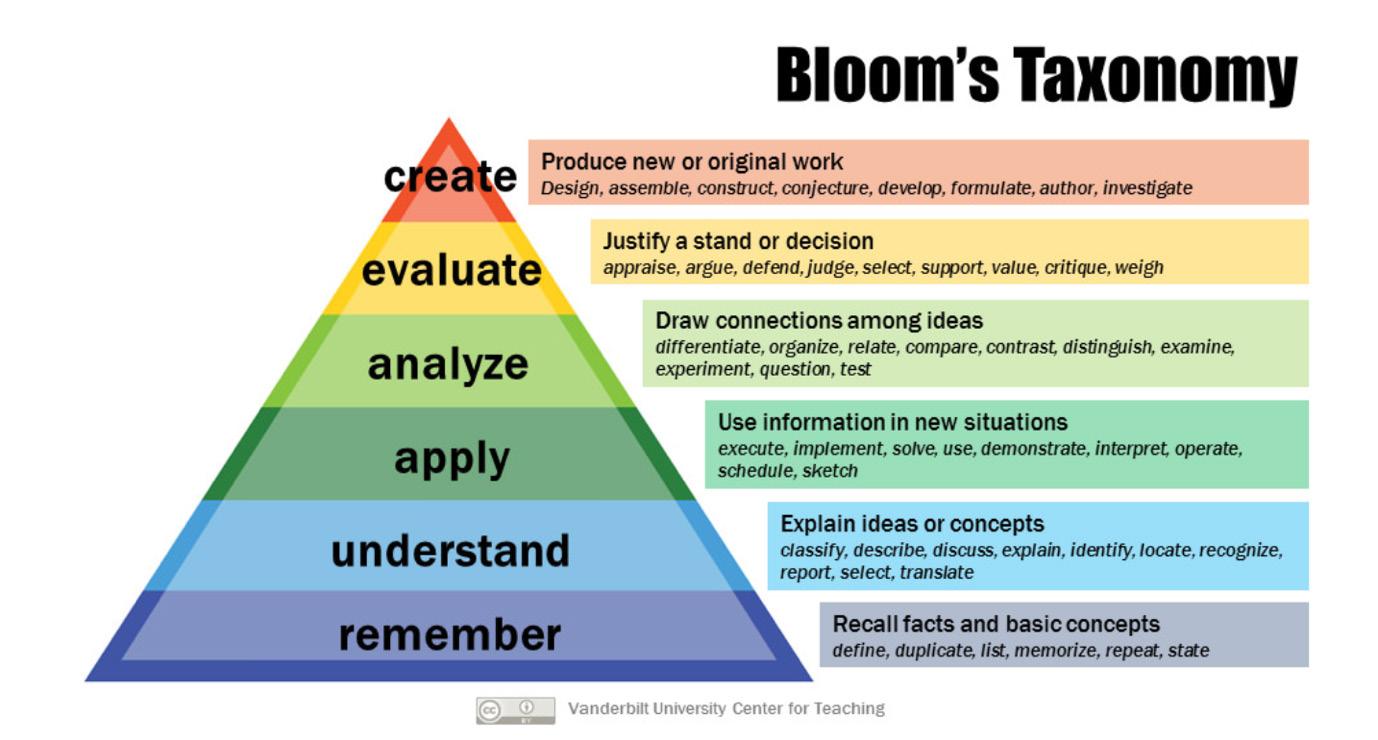 Bloom's Taxonomy

create
Produce new or original work
Design, assemble, construct, conjecture, develop, formulate, author, investigate

evaluate
Justify a stand or decision
appraise, argue, defend, judge, select, support, value, critique, weigh

analyze
Draw connections among ideas
differentiate, organize, relate, compare, contrast, distinguish, examine, experiment, question, test

apply
Use information in new situations
execute, implement, solve, use, demonstrate, interpret, operate, schedule, sketch

understand
Explain ideas or concepts
classify, describe, discuss, explain, identify, locate, recognize, report, select, translate

remember
Recall facts and basic concepts
define, duplicate, list, memorize, repeat, state

cc BY Vanderbilt University Center for Teaching